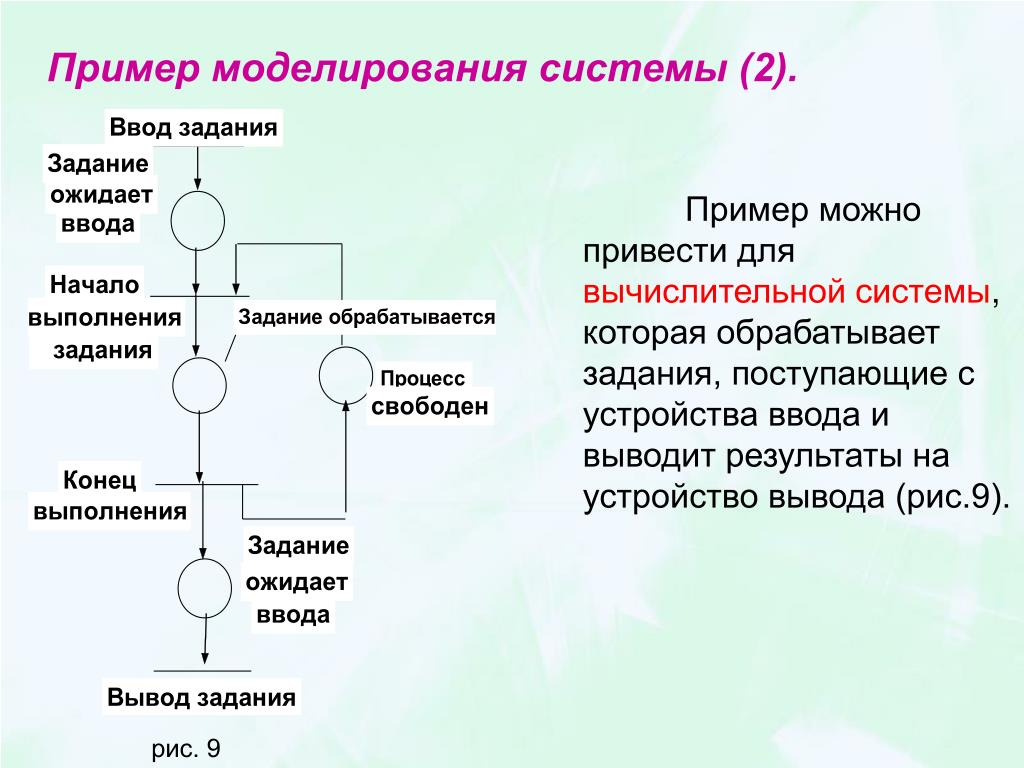 Пример моделирования системы (2).

Ввод задания

Задание ожидает ввода

Начало выполнения задания

Задание обрабатывается

Процесс свободен

Конец выполнения

Задание ожидает ввода

Вывод задания

рис. 9

Пример можно привести для вычислительной системы, которая обрабатывает задания, поступающие с устройства ввода и выводит результаты на устройство вывода (рис.9).